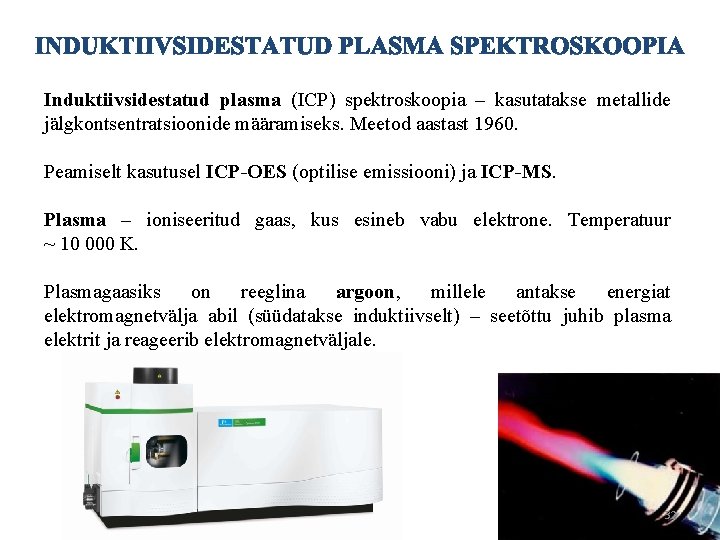 INDUKTIIVSIDESTATUD PLASMA SPEKTROSKOOPIA

Induktiivsidestatud plasma (ICP) spektroskoopia – kasutatakse metallide jälgkontsentratsioonide määramiseks. Meetod aastast 1960.

Peamiselt kasutusel ICP-OES (optilise emissiooni) ja ICP-MS.

Plasma – ioniseeritud gaas, kus esineb vabu elektrone. Temperatuur ~ 10 000 K.

Plasmagaasiks on reeglina argoon, millele antakse energiat elektromagnetvälja abil (süüdatakse induktiivselt) – seetõttu juhib plasma elektrit ja reageerib elektromagnetväljale.

32